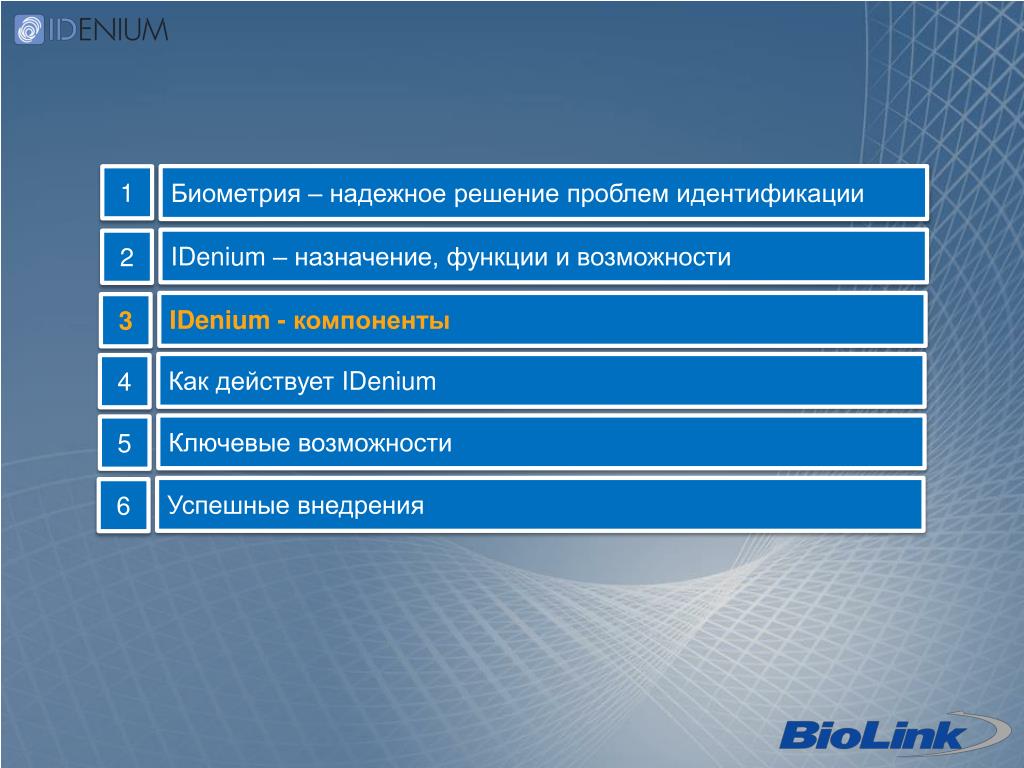 IDENIUM

1 Биометрия – надежное решение проблем идентификации

2 IDenium – назначение, функции и возможности

3 IDenium - компоненты

4 Как действует IDenium

5 Ключевые возможности

6 Успешные внедрения

BioLink